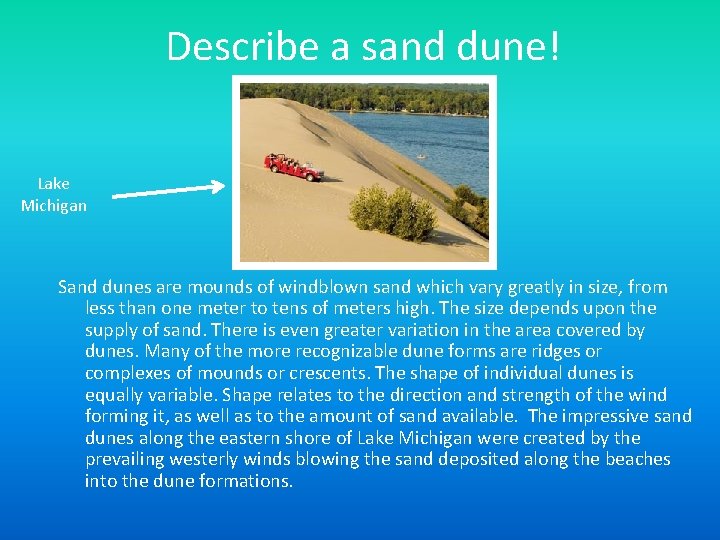 Describe a sand dune!

Lake Michigan

Sand dunes are mounds of windblown sand which vary greatly in size, from less than one meter to tens of meters high. The size depends upon the supply of sand. There is even greater variation in the area covered by dunes. Many of the more recognizable dune forms are ridges or complexes of mounds or crescents. The shape of individual dunes is equally variable. Shape relates to the direction and strength of the wind forming it, as well as to the amount of sand available. The impressive sand dunes along the eastern shore of Lake Michigan were created by the prevailing westerly winds blowing the sand deposited along the beaches into the dune formations.